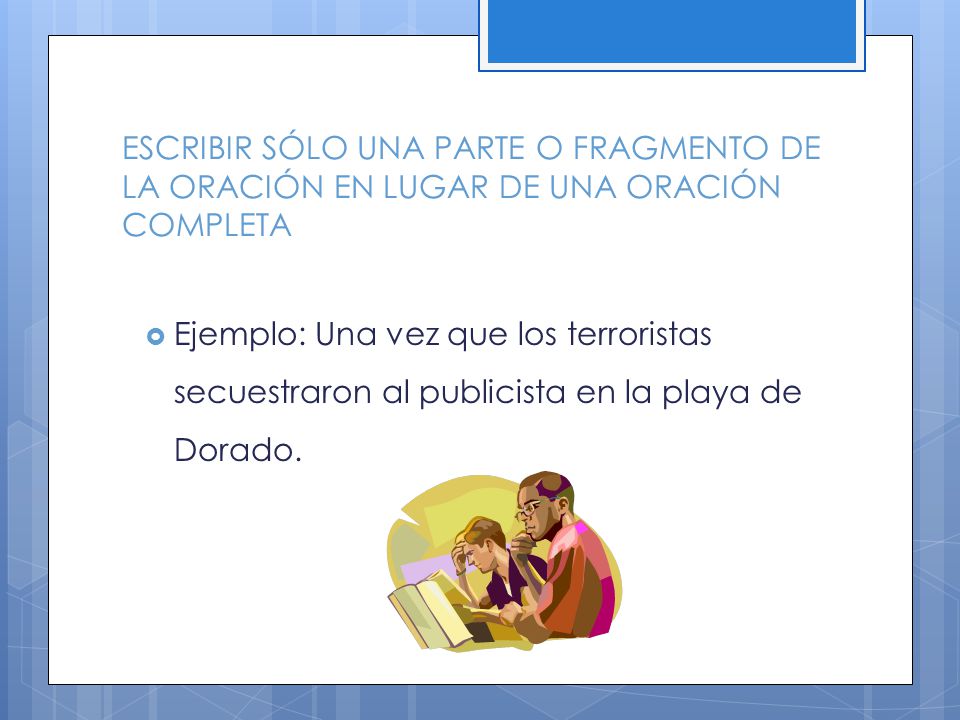 ESCRIBIR SÓLO UNA PARTE O FRAGMENTO DE LA ORACIÓN EN LUGAR DE UNA ORACIÓN COMPLETA

Ejemplo: Una vez que los terroristas secuestraron al publicista en la playa de Dorado.